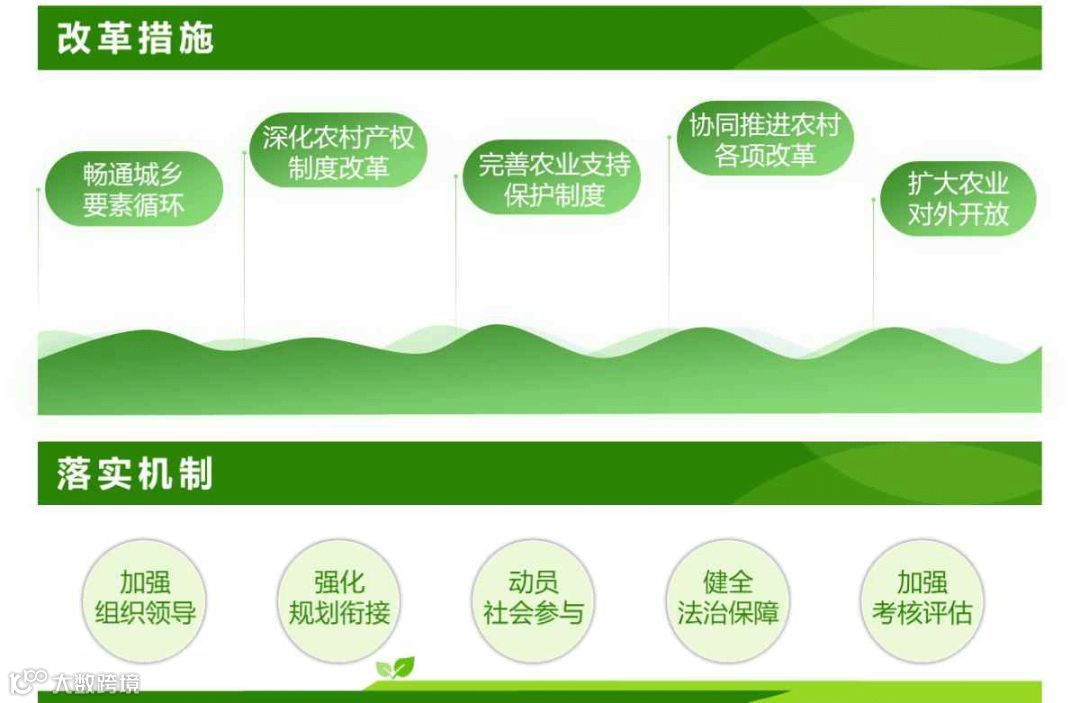 改革措施

畅通城乡要素循环

深化农村产权制度改革

完善农业支持保护制度

协同推进农村各项改革

扩大农业对外开放

落实机制

加强组织领导

强化规划衔接

动员社会参与

健全法治保障

加强考核评估

大数跨境